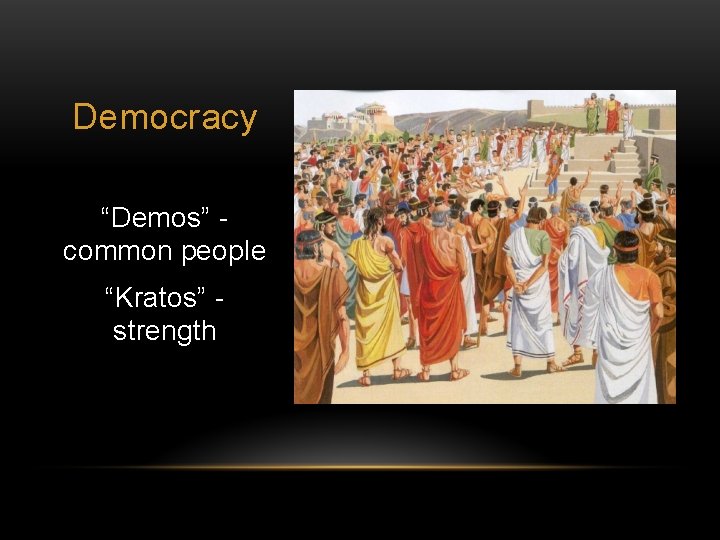 Democracy

“Demos” - common people

“Kratos” - strength